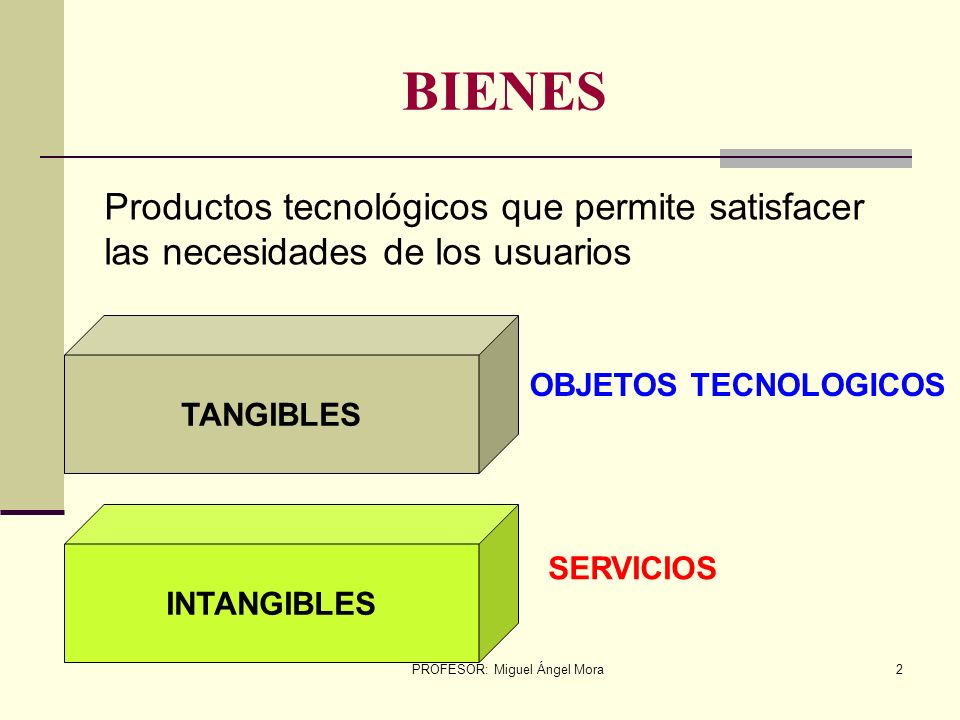 BIENES

Productos tecnológicos que permite satisfacer las necesidades de los usuarios

TANGIBLES

OBJETOS TECNOLOGICOS

INTANGIBLES

SERVICIOS

PROFESOR: Miguel Ángel Mora

2